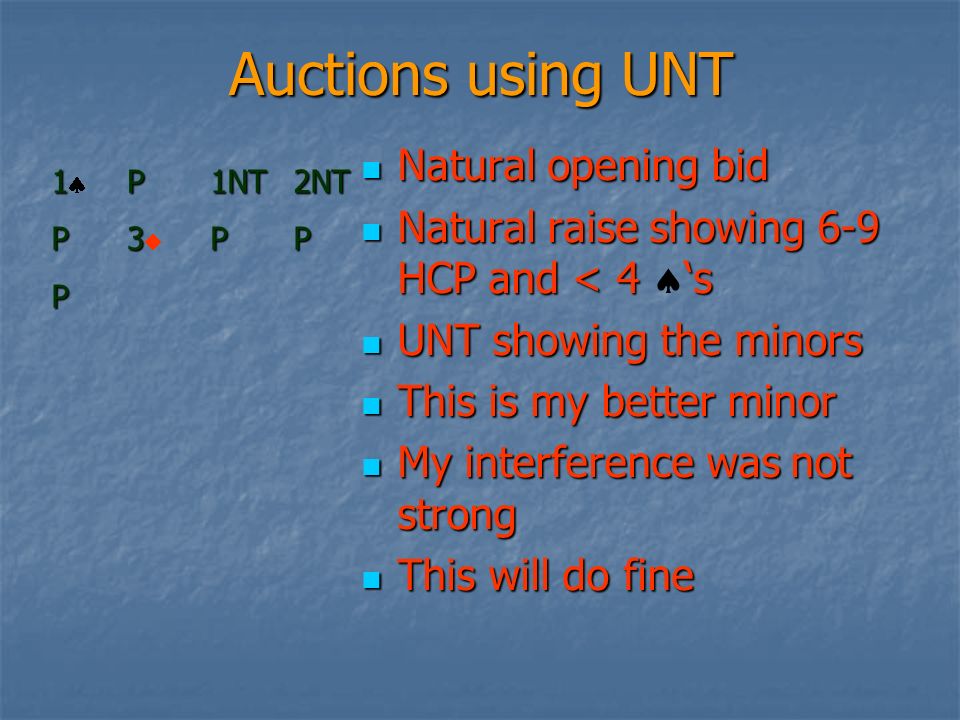 Auctions using UNT

| 1♠ | P | 1NT | 2NT |
|---|---|---|---|
| P | 3♦ | P | P |
| P | | | |

- Natural opening bid
- Natural raise showing 6-9 HCP and < 4 ♠'s
- UNT showing the minors
- This is my better minor
- My interference was not strong
- This will do fine